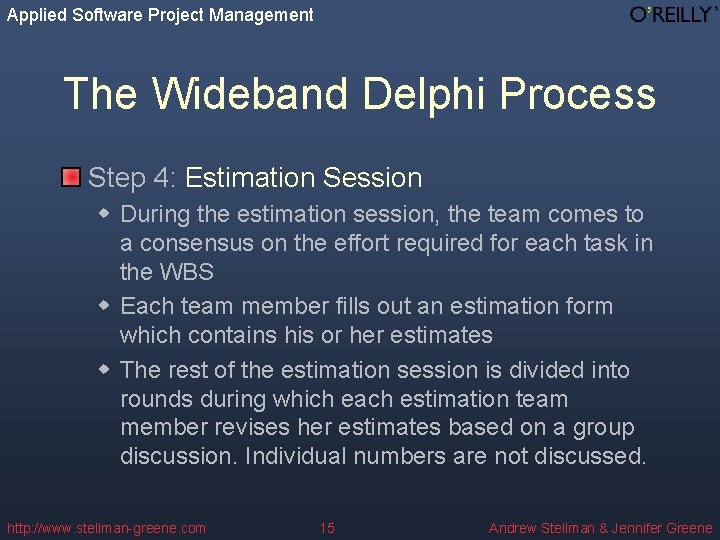 Applied Software Project Management

O'REILLY

The Wideband Delphi Process

Step 4: Estimation Session

During the estimation session, the team comes to a consensus on the effort required for each task in the WBS

Each team member fills out an estimation form which contains his or her estimates

The rest of the estimation session is divided into rounds during which each estimation team member revises her estimates based on a group discussion. Individual numbers are not discussed.

http://www.stellman-greene.com 15 Andrew Stellman & Jennifer Greene